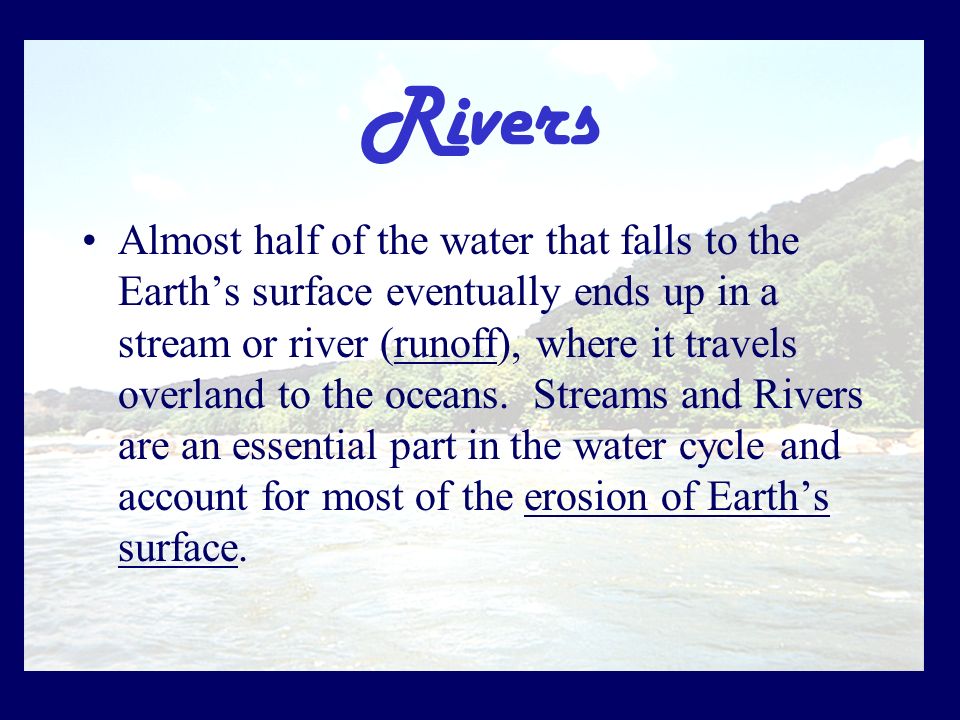 Rivers

• Almost half of the water that falls to the Earth’s surface eventually ends up in a stream or river (runoff), where it travels overland to the oceans. Streams and Rivers are an essential part in the water cycle and account for most of the erosion of Earth’s surface.